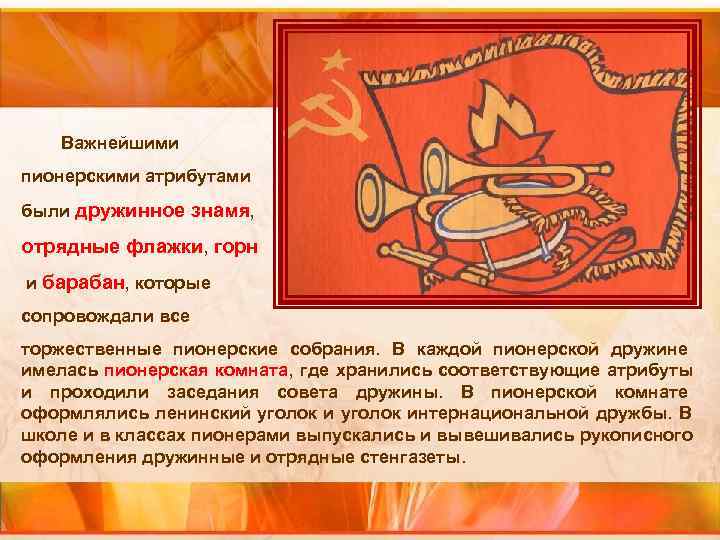 Важнейшими пионерскими атрибутами были дружинное знамя, отрядные флажки, горн и барабан, которые сопровождали все торжественные пионерские собрания. В каждой пионерской дружине имелась пионерская комната, где хранились соответствующие атрибуты и проходили заседания совета дружины. В пионерской комнате оформлялись ленинский уголок и уголок интернациональной дружбы. В школе и в классах пионерами выпускались и вывешивались рукописного оформления дружинные и отрядные стенгазеты.